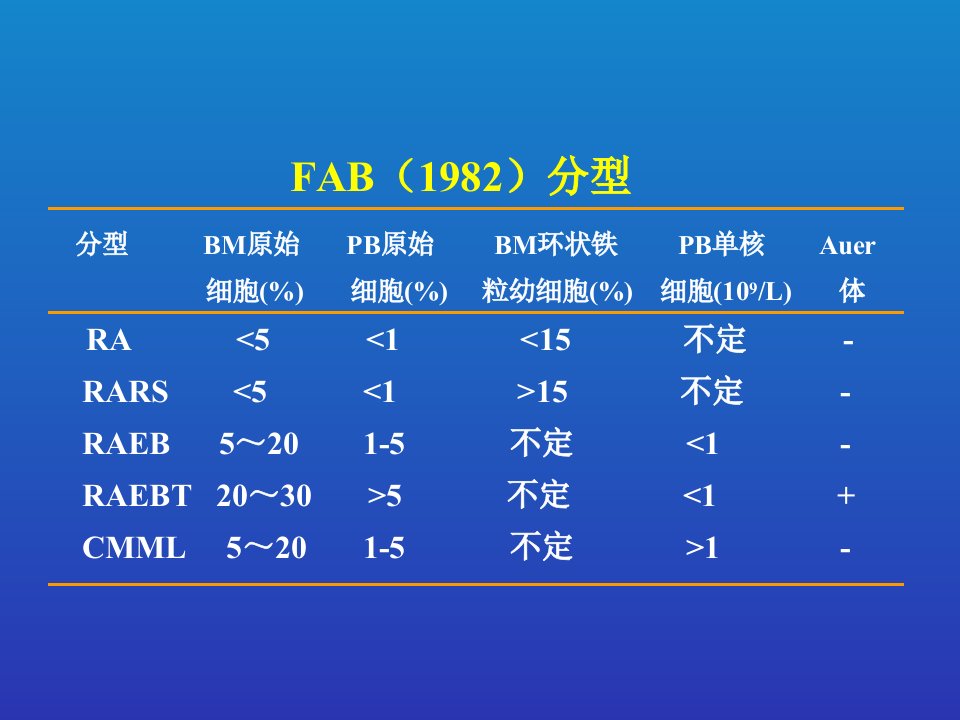 FAB（1982）分型

| 分型 | BM原始细胞(%) | PB原始细胞(%) | BM环状铁粒幼细胞(%) | PB单核细胞($10^9$/L) | Auer体 |
|---|---|---|---|---|---|
| RA | <5 | <1 | <15 | 不定 | - |
| RARS | <5 | <1 | >15 | 不定 | - |
| RAEB | 5～20 | 1-5 | 不定 | <1 | - |
| RAEBT | 20～30 | >5 | 不定 | <1 | + |
| CMML | 5～20 | 1-5 | 不定 | >1 | - |